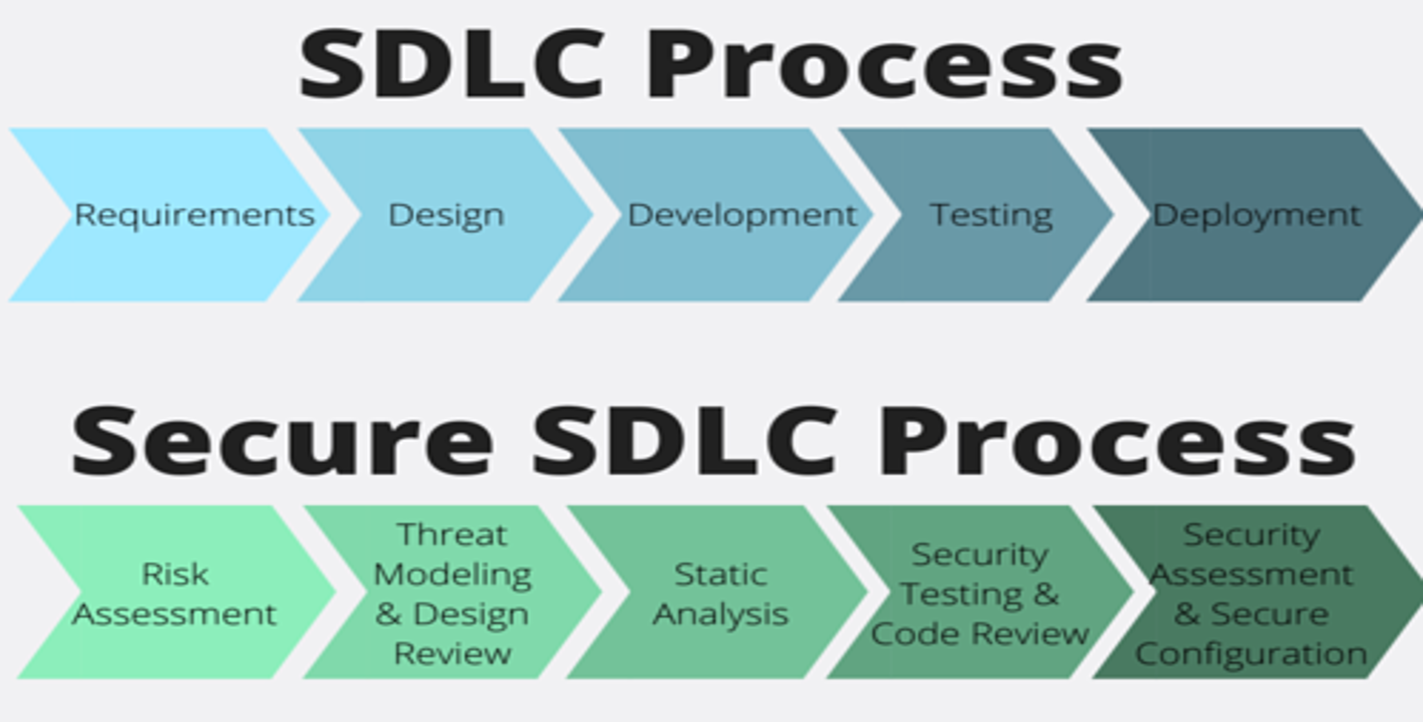 SDLC Process

Requirements

Design

Development

Testing

Deployment

Secure SDLC Process

Risk Assessment

Threat Modeling & Design Review

Static Analysis

Security Testing & Code Review

Security Assessment & Secure Configuration